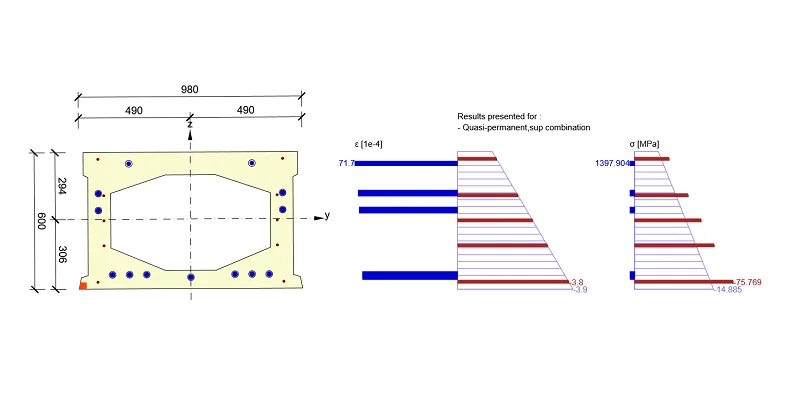 980
490
490
z
294
600
306
y

Results presented for :
- Quasi-permanent,sup combination

ε [1e-4]
71.7
-3.8
-3.9

σ [MPa]
1397.904
-75.769
-14.885